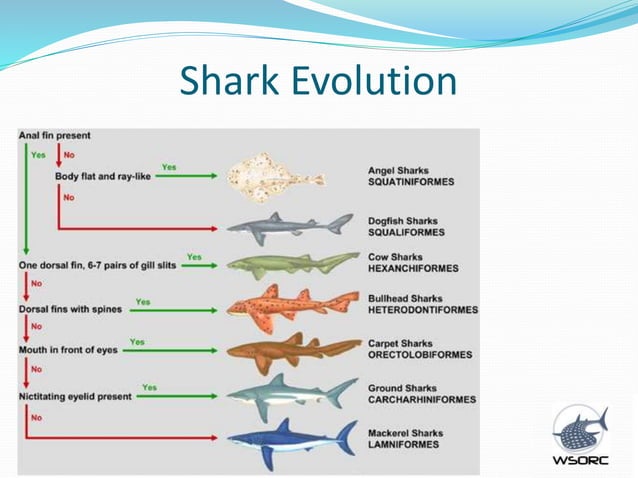 Shark Evolution

Anal fin present

Yes

No

Body flat and ray-like

Yes

Angel Sharks
SQUATINIFORMES

No

Dogfish Sharks
SQUALIFORMES

One dorsal fin, 6-7 pairs of gill slits

Yes

Cow Sharks
HEXANCHIFORMES

No

Dorsal fins with spines

Yes

Bullhead Sharks
HETERODONTIFORMES

No

Mouth in front of eyes

Yes

Carpet Sharks
ORECTOLOBIFORMES

No

Nictitating eyelid present

Yes

Ground Sharks
CARCHARHINIFORMES

No

Mackerel Sharks
LAMNIFORMES

WSORC